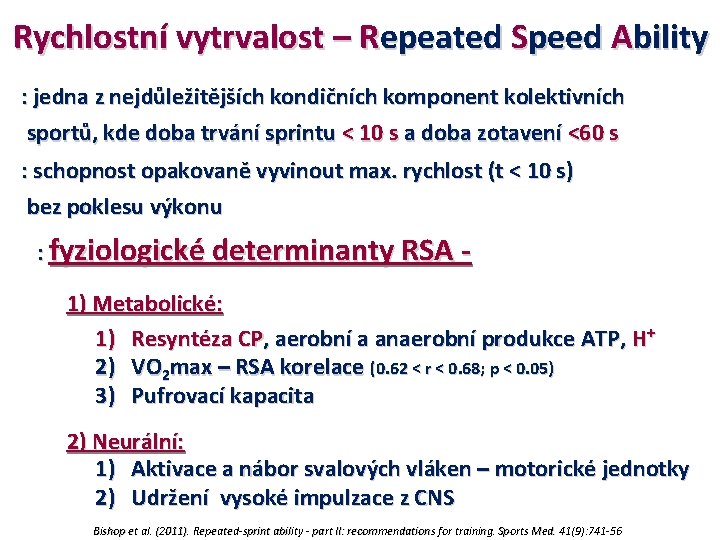 Rychlostní vytrvalost – Repeated Speed Ability

: jedna z nejdůležitějších kondičních komponent kolektivních sportů, kde doba trvání sprintu < 10 s a doba zotavení <60 s

: schopnost opakovaně vyvinout max. rychlost (t < 10 s) bez poklesu výkonu

: fyziologické determinanty RSA -

1) Metabolické:

1) Resyntéza CP, aerobní a anaerobní produkce ATP, $H^+$
2) $VO_2$max – RSA korelace (0.62 < r < 0.68; p < 0.05)
3) Pufrovací kapacita

2) Neurální:

1) Aktivace a nábor svalových vláken – motorické jednotky
2) Udržení vysoké impulzace z CNS

Bishop et al. (2011). Repeated-sprint ability - part II: recommendations for training. Sports Med. 41(9):741-56